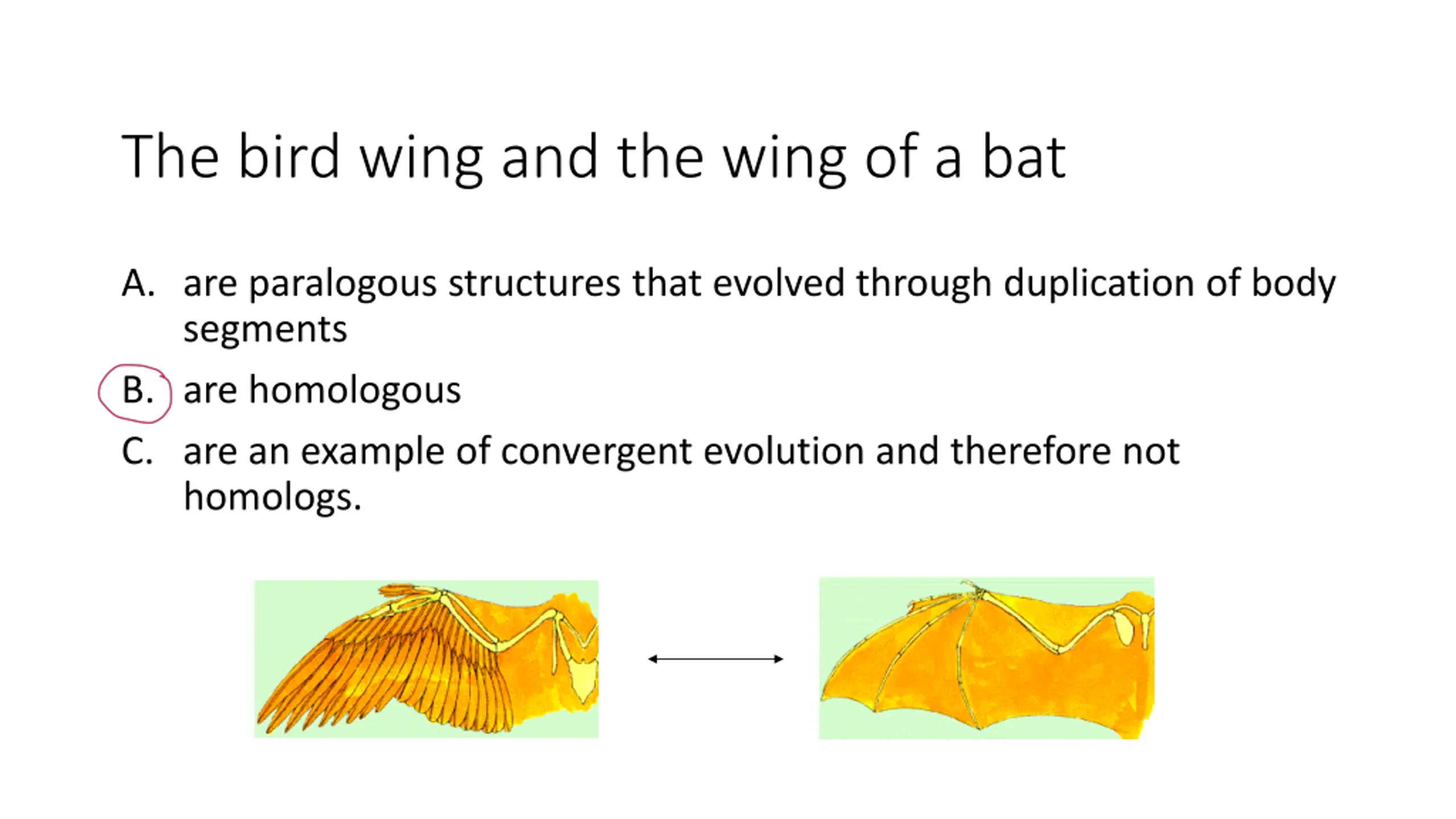 The bird wing and the wing of a bat

A. are paralogous structures that evolved through duplication of body segments

B. are homologous

C. are an example of convergent evolution and therefore not homologs.